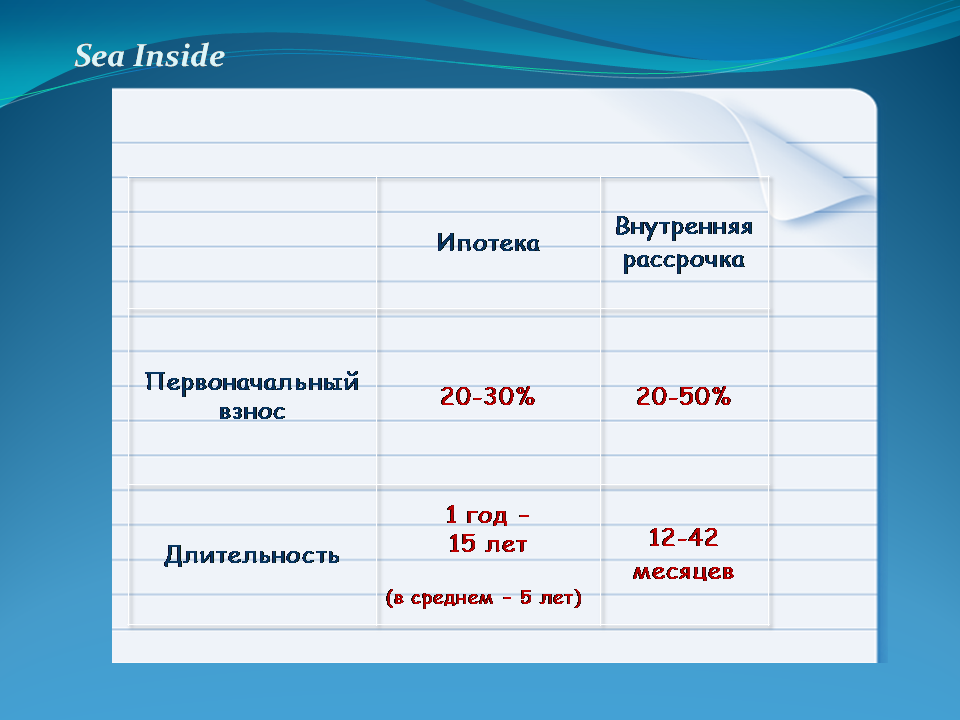 Sea Inside

|  | Ипотека | Внутренняя рассрочка |
|---|---|---|
| Первоначальный взнос | 20-30% | 20-50% |
| Длительность | 1 год – 15 лет (в среднем – 5 лет) | 12-42 месяцев |